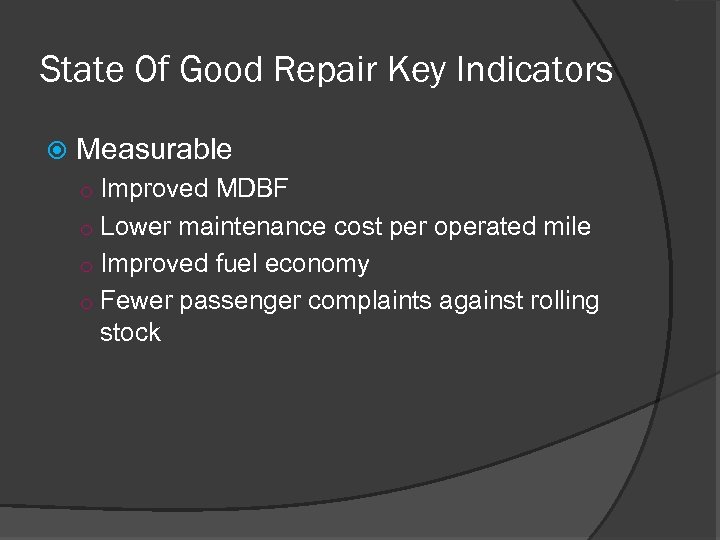 State Of Good Repair Key Indicators

Measurable

Improved MDBF

Lower maintenance cost per operated mile

Improved fuel economy

Fewer passenger complaints against rolling stock